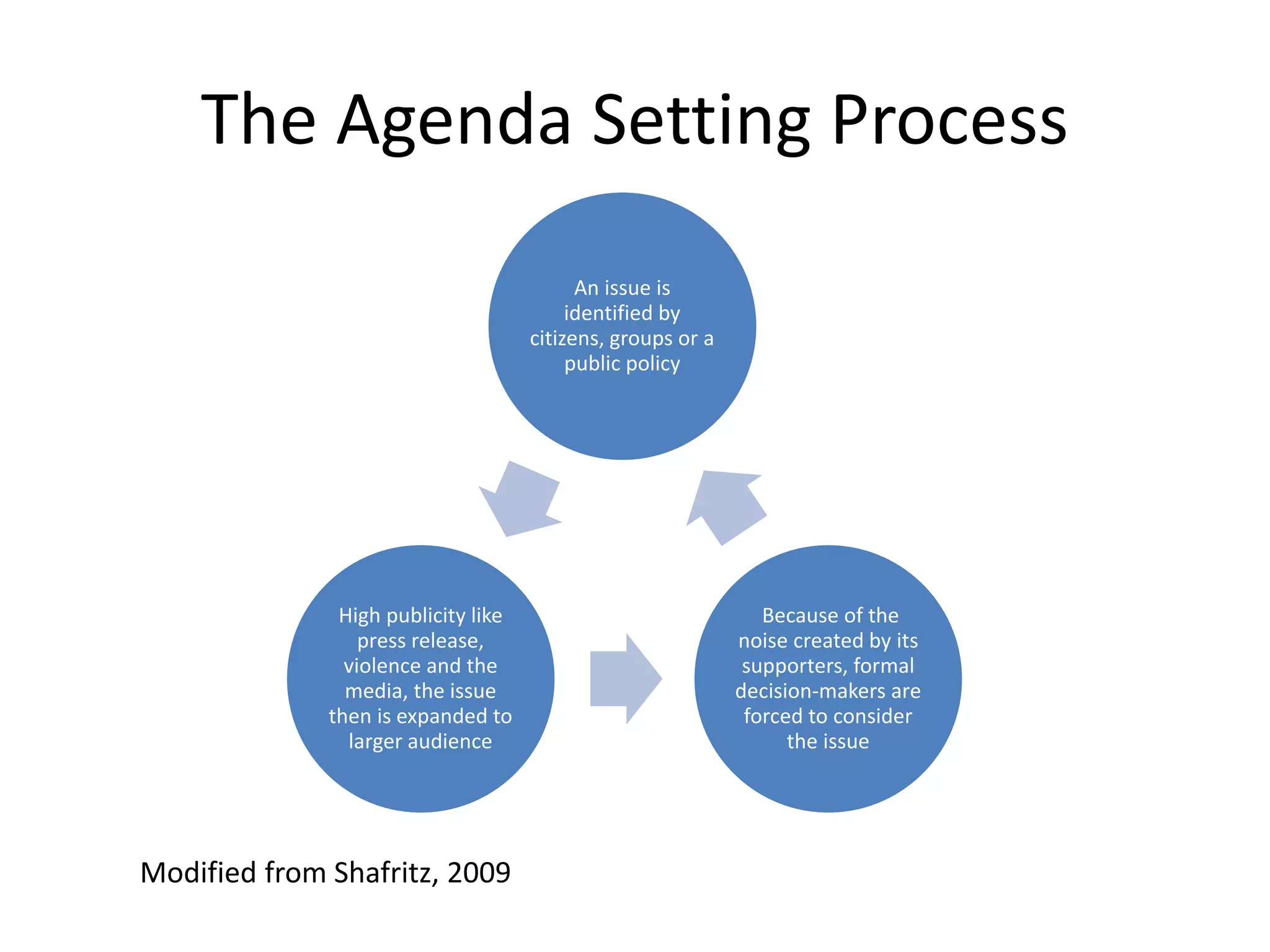 The Agenda Setting Process

An issue is identified by citizens, groups or a public policy

High publicity like press release, violence and the media, the issue then is expanded to larger audience

Because of the noise created by its supporters, formal decision-makers are forced to consider the issue

Modified from Shafritz, 2009